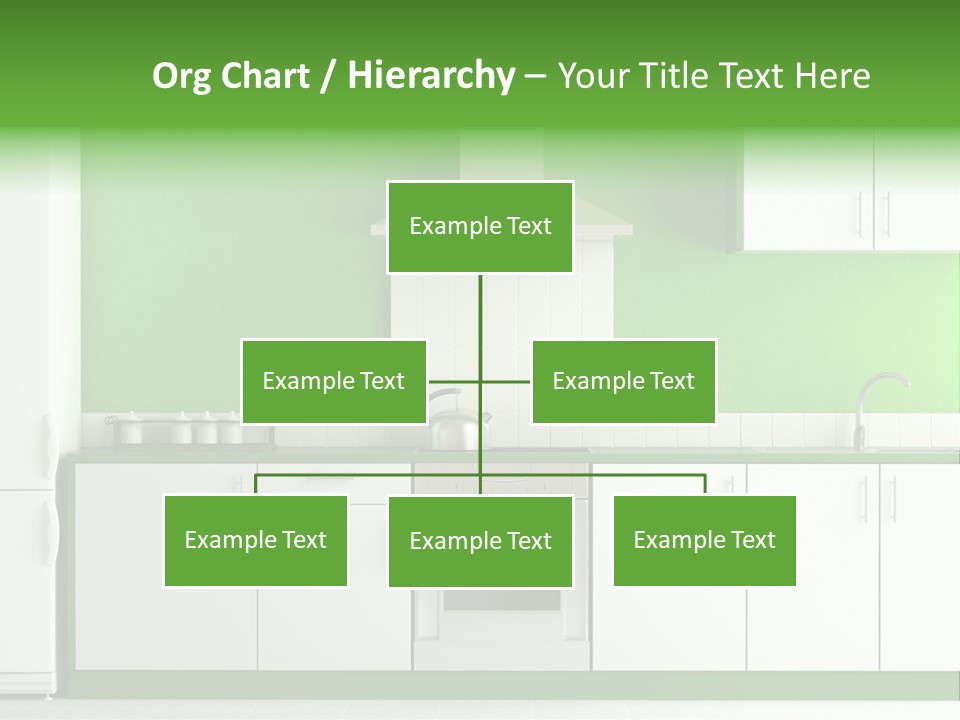 Org Chart / Hierarchy – Your Title Text Here

Example Text

Example Text

Example Text

Example Text

Example Text

Example Text